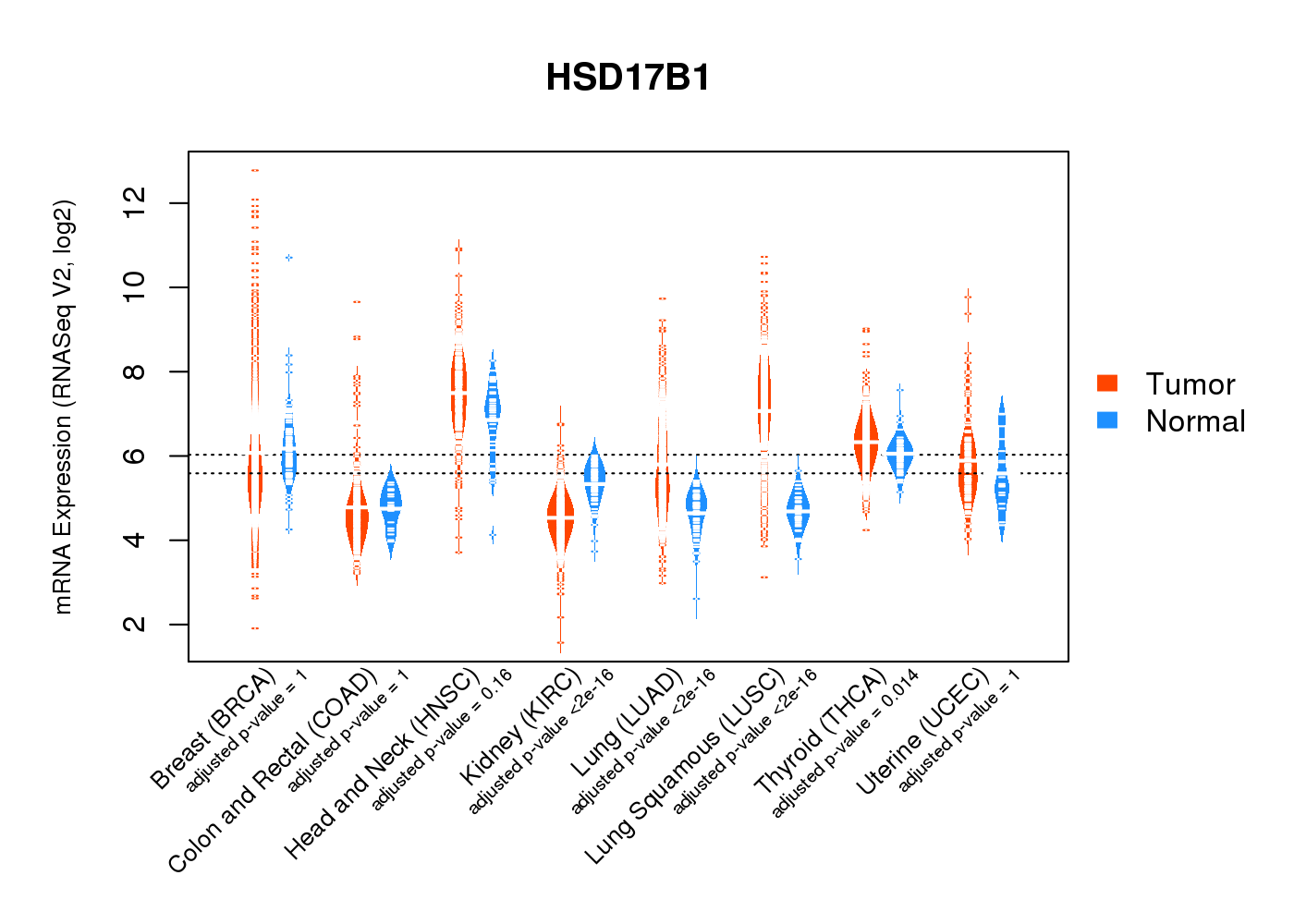 HSD17B1

mRNA Expression (RNASeq V2, log2)

12
10
8
6
4
2

Tumor
Normal

Breast (BRCA)
adjusted p-value = 1
Colon and Rectal (COAD)
adjusted p-value = 1
Head and Neck (HNSC)
adjusted p-value = 0.16
Kidney (KIRC)
adjusted p-value <2e-16
Lung (LUAD)
adjusted p-value <2e-16
Lung Squamous (LUSC)
adjusted p-value <2e-16
Thyroid (THCA)
adjusted p-value = 0.014
Uterine (UCEC)
adjusted p-value = 1